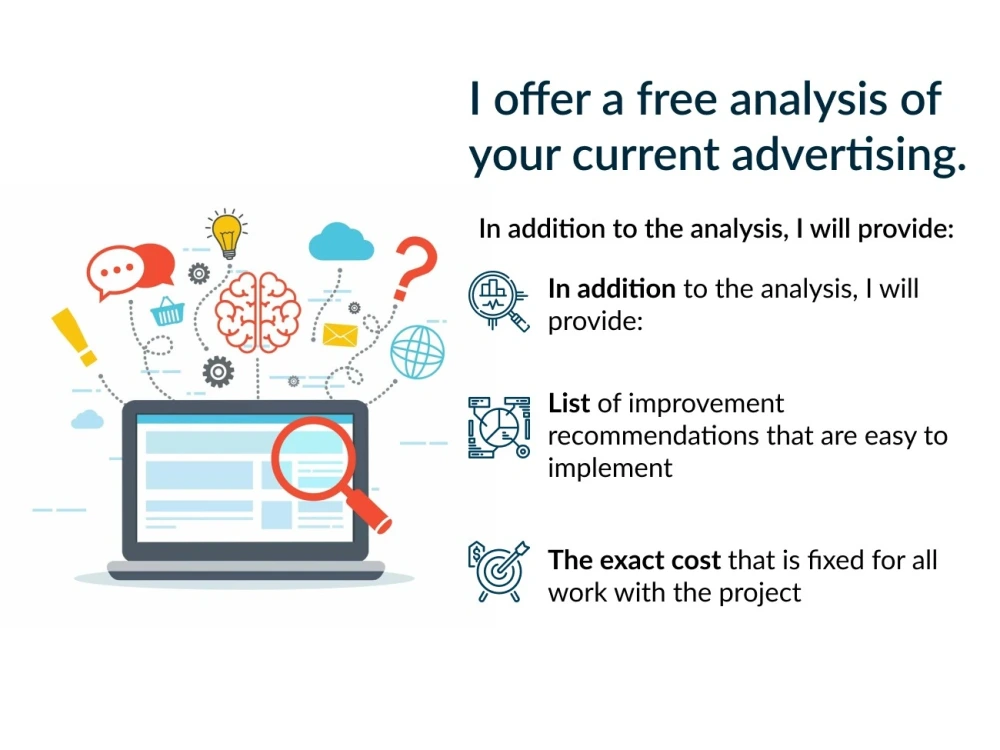 I offer a free analysis of your current advertising.

In addition to the analysis, I will provide:

In addition to the analysis, I will provide:

List of improvement recommendations that are easy to implement

The exact cost that is fixed for all work with the project